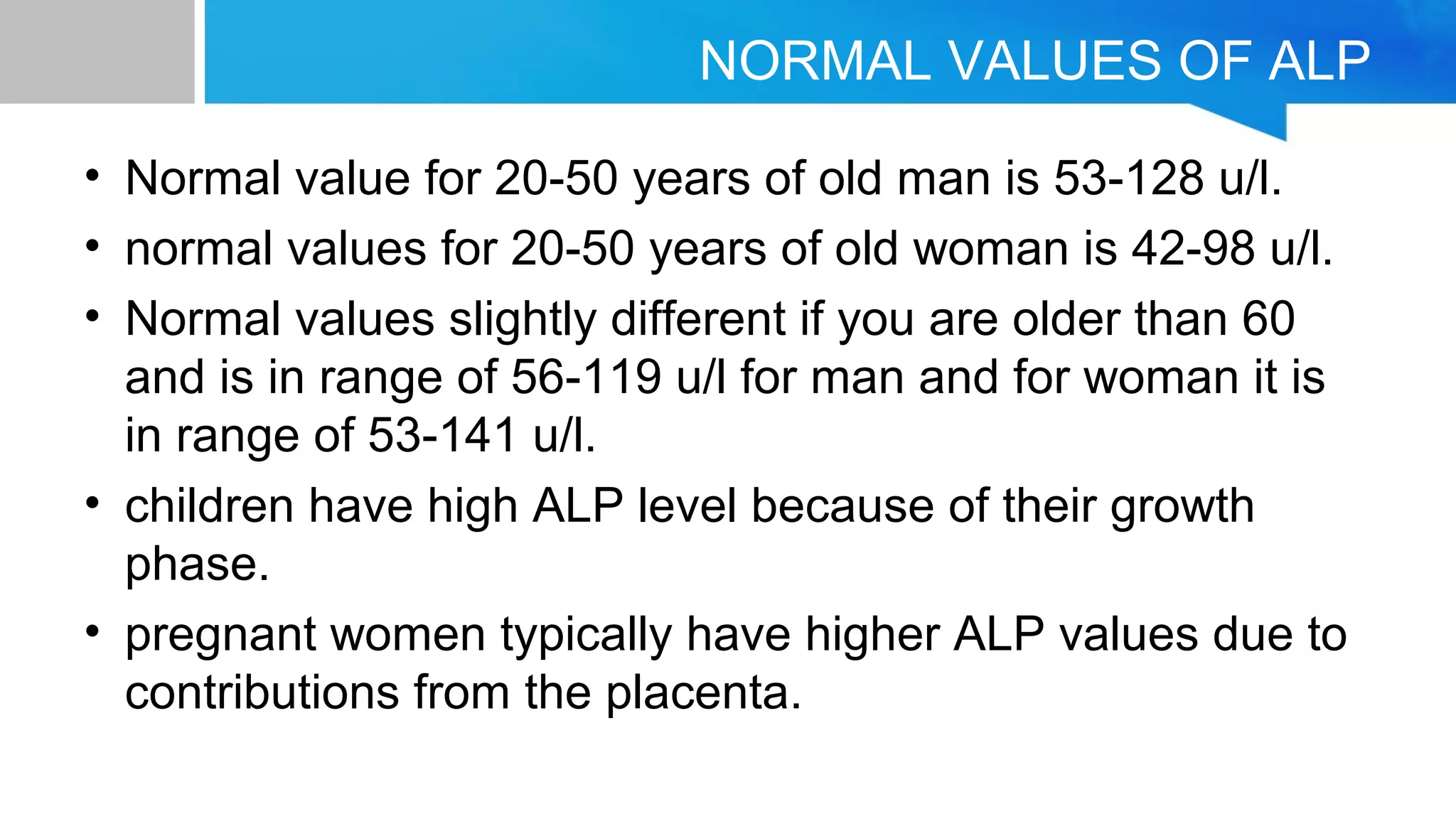 NORMAL VALUES OF ALP

• Normal value for 20-50 years of old man is 53-128 u/l.
• normal values for 20-50 years of old woman is 42-98 u/l.
• Normal values slightly different if you are older than 60 and is in range of 56-119 u/l for man and for woman it is in range of 53-141 u/l.
• children have high ALP level because of their growth phase.
• pregnant women typically have higher ALP values due to contributions from the placenta.